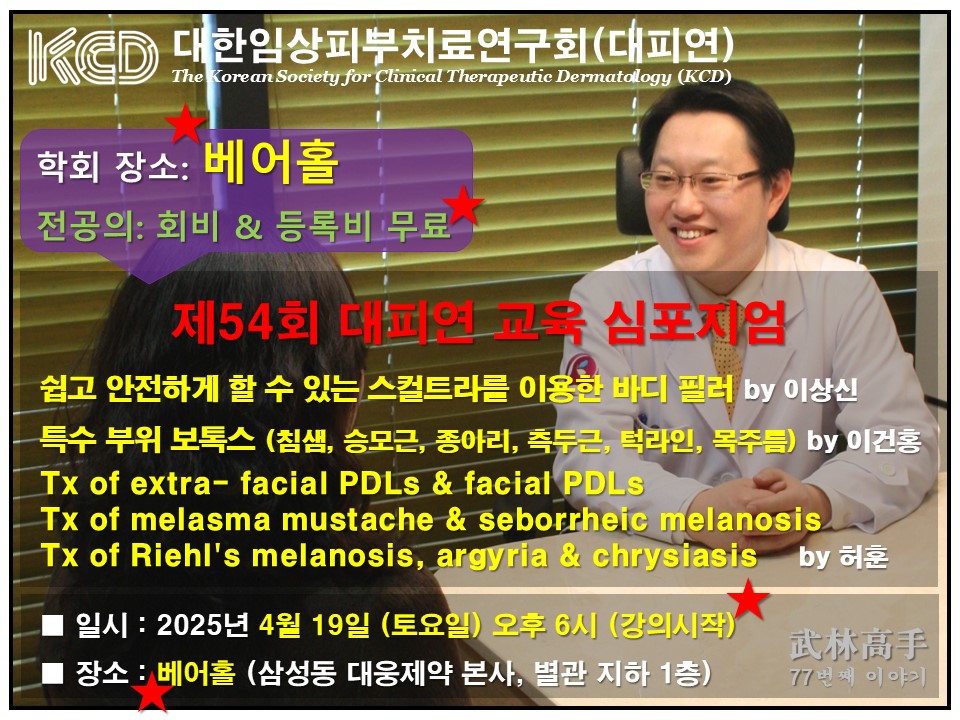 KCD 대한임상피부치료연구회(대피연)
The Korean Society for Clinical Therapeutic Dermatology (KCD)

학회 장소: 베어홀
전공의: 회비 & 등록비 무료

제54회 대피연 교육 심포지엄

쉽고 안전하게 할 수 있는 스컬트라를 이용한 바디 필러 by 이상신
특수 부위 보톡스 (침샘, 승모근, 종아리, 측두근, 턱라인, 목주름) by 이건홍
Tx of extra- facial PDLs & facial PDLs
Tx of melasma mustache & seborrheic melanosis
Tx of Riehl's melanosis, argyria & chrysiasis by 허훈

■ 일시 : 2025년 4월 19일 (토요일) 오후 6시 (강의시작)
■ 장소 : 베어홀 (삼성동 대웅제약 본사, 별관 지하 1층)

武林高手
77번째 이야기